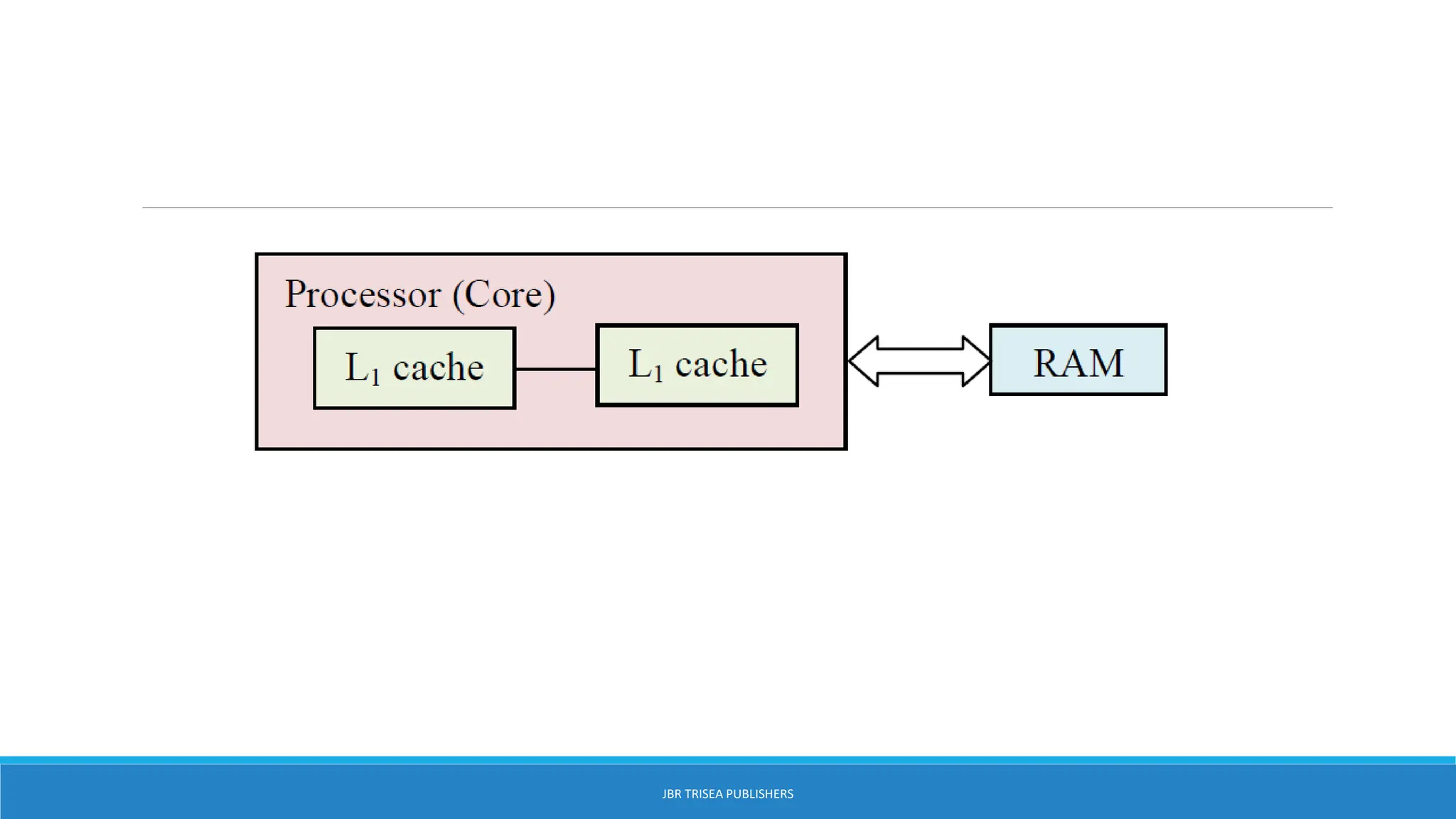 Processor (Core)

$L_1$ cache

$L_1$ cache

RAM

JBR TRISEA PUBLISHERS